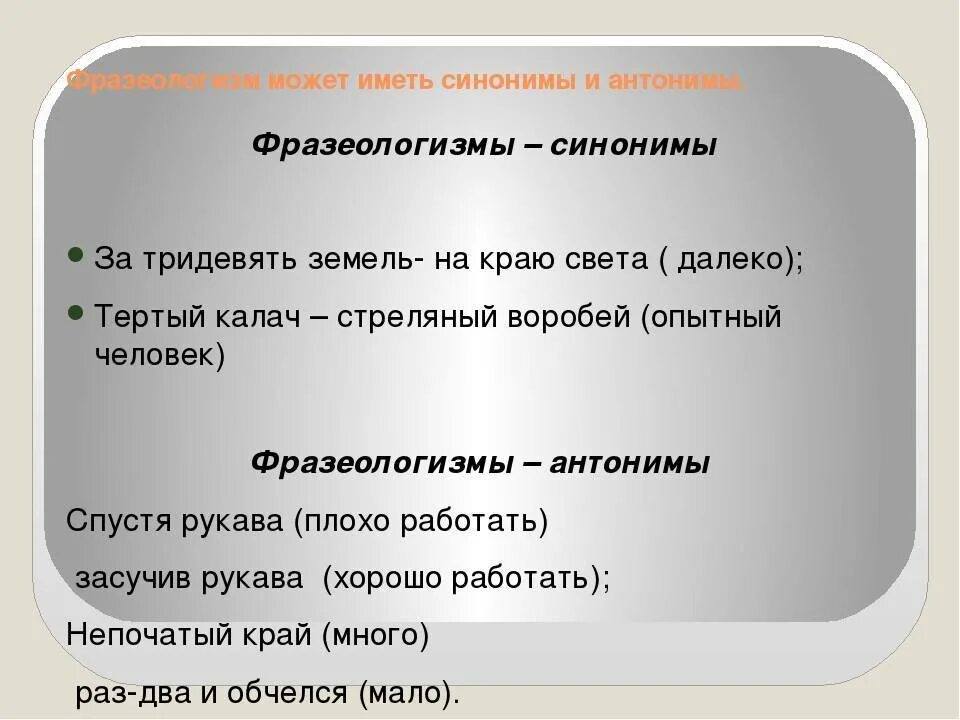 Фразеологизм может иметь синонимы и антонимы.

Фразеологизмы – синонимы

За тридевять земель- на краю света ( далеко);

Тертый калач – стреляный воробей (опытный человек)

Фразеологизмы – антонимы

Спустя рукава (плохо работать)

засучив рукава (хорошо работать);

Непочатый край (много)

раз-два и обчелся (мало).